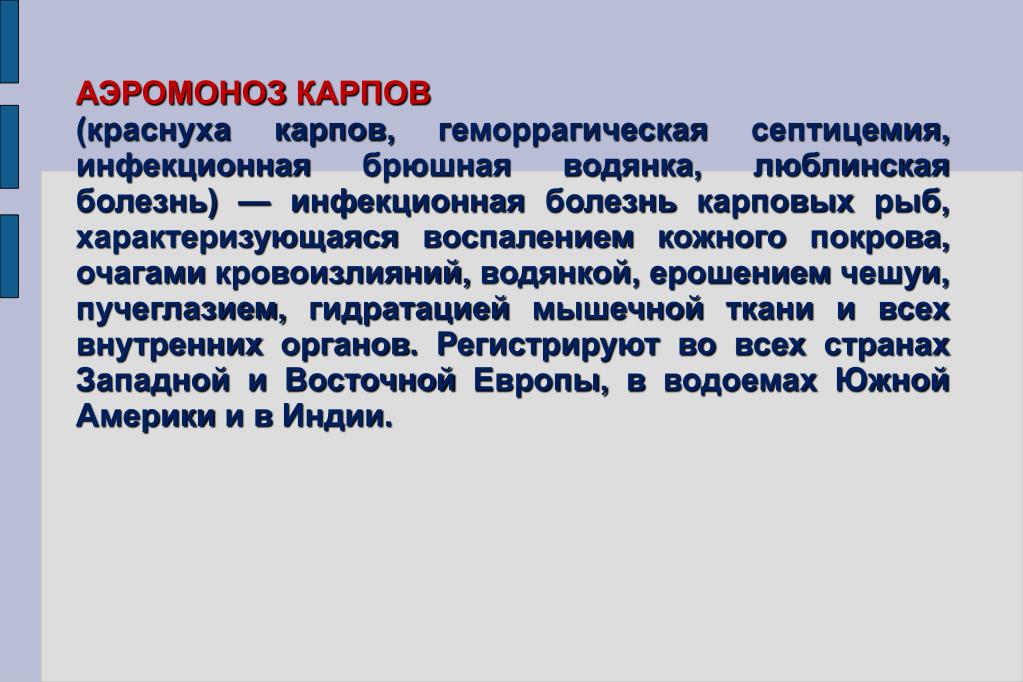 АЭРОМОНОЗ КАРПОВ
(краснуха карпов, геморрагическая септицемия, инфекционная брюшная водянка, люблинская болезнь) — инфекционная болезнь карповых рыб, характеризующаяся воспалением кожного покрова, очагами кровоизлияний, водянкой, ерошением чешуи, пучеглазием, гидратацией мышечной ткани и всех внутренних органов. Регистрируют во всех странах Западной и Восточной Европы, в водоемах Южной Америки и в Индии.